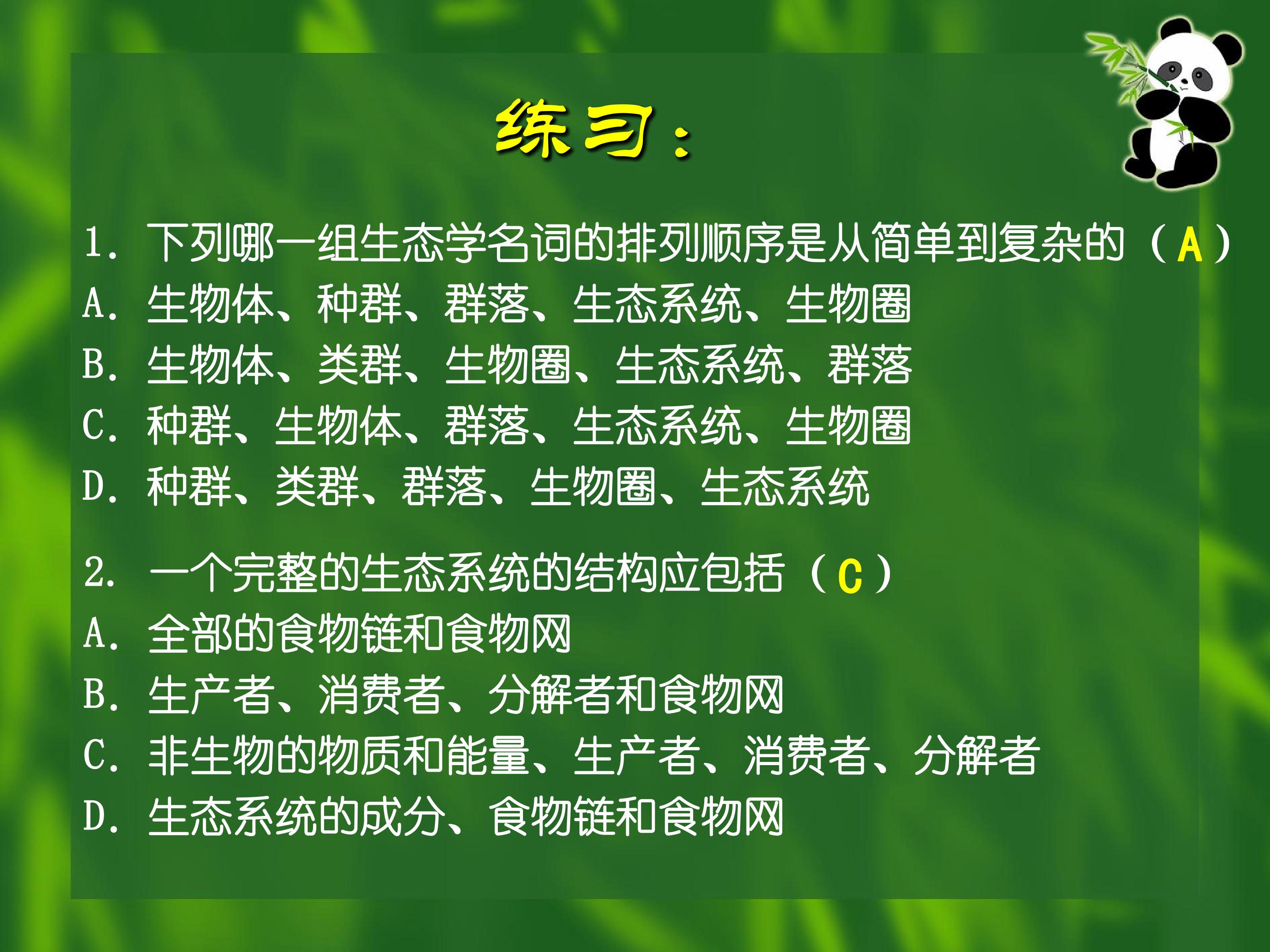 练习：

1.下列哪一组生态学名词的排列顺序是从简单到复杂的（A）

A.生物体、种群、群落、生态系统、生物圈

B.生物体、类群、生物圈、生态系统、群落

C.种群、生物体、群落、生态系统、生物圈

D.种群、类群、群落、生物圈、生态系统

2.一个完整的生态系统的结构应包括（C）

A.全部的食物链和食物网

B.生产者、消费者、分解者和食物网

C.非生物的物质和能量、生产者、消费者、分解者

D.生态系统的成分、食物链和食物网